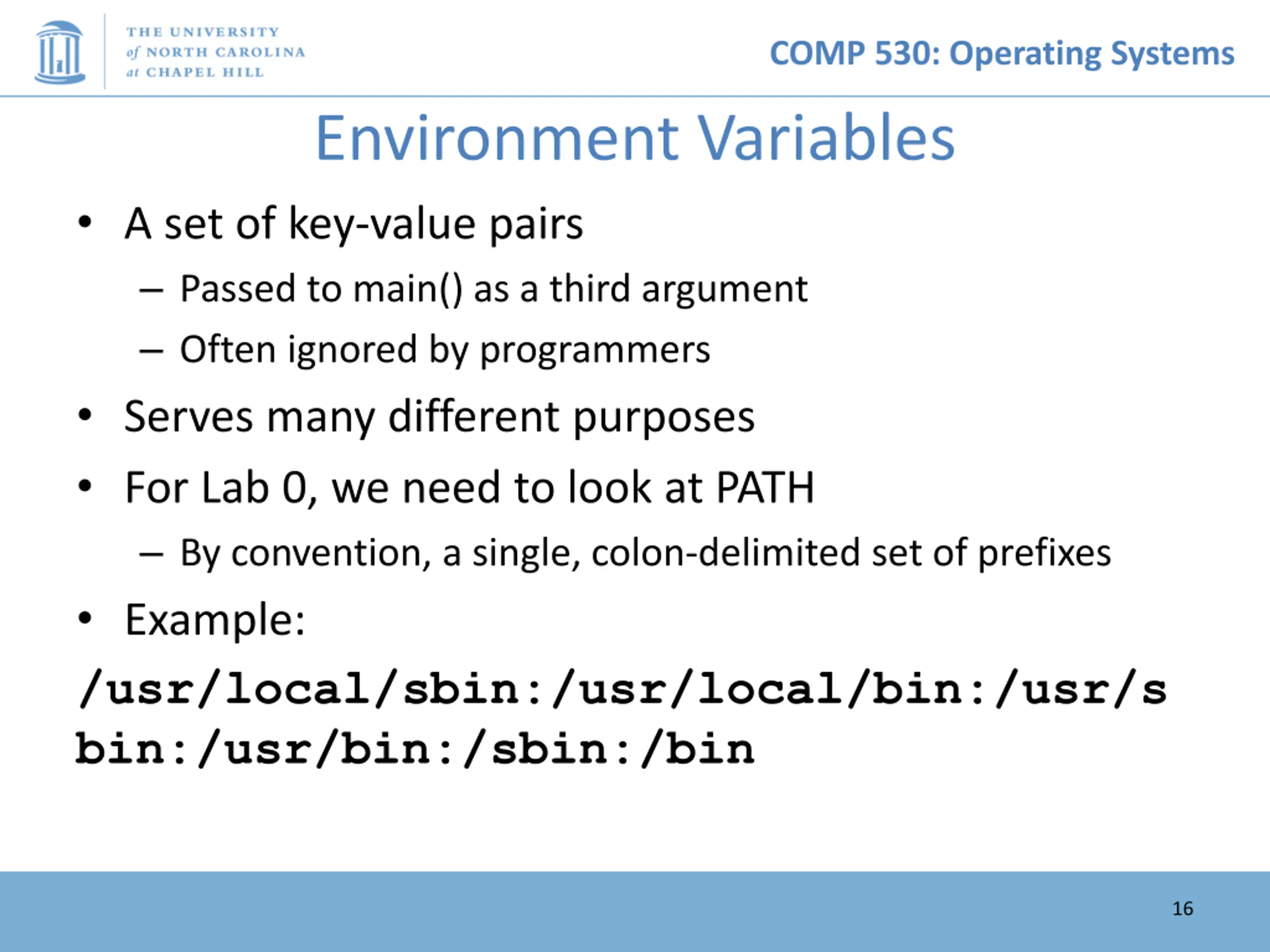 THE UNIVERSITY of NORTH CAROLINA at CHAPEL HILL

COMP 530: Operating Systems

Environment Variables

• A set of key-value pairs
– Passed to main() as a third argument
– Often ignored by programmers
• Serves many different purposes
• For Lab 0, we need to look at PATH
– By convention, a single, colon-delimited set of prefixes
• Example:
/usr/local/sbin:/usr/local/bin:/usr/sbin:/usr/bin:/sbin:/bin

16